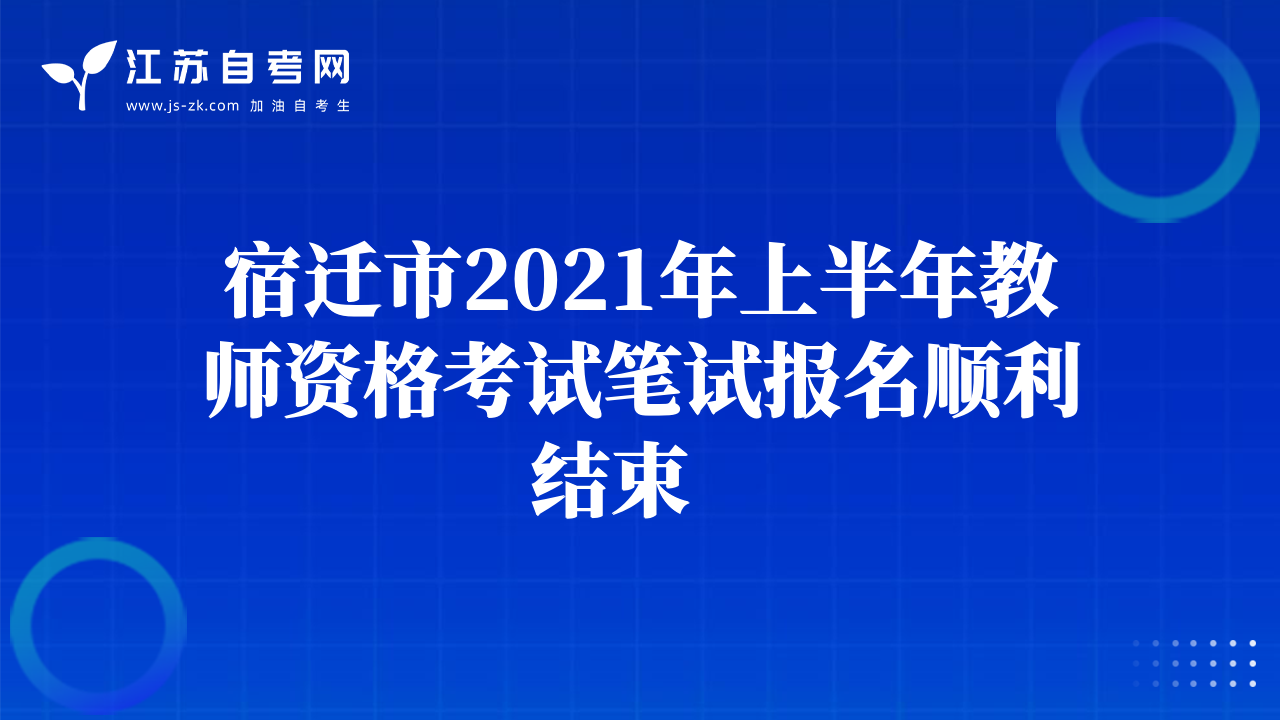 江苏自考网
www.js-zk.com 加油自考生

宿迁市2021年上半年教师资格考试笔试报名顺利结束